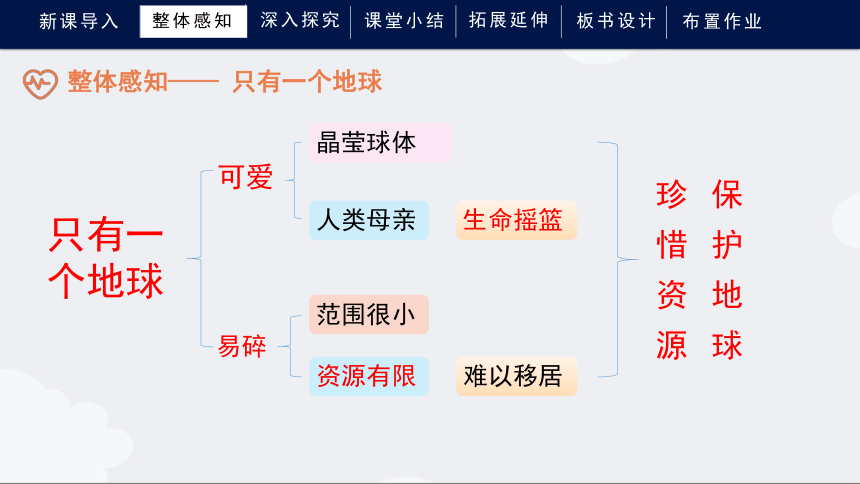 新课导入　整体感知　深入探究　课堂小结　拓展延伸　板书设计　布置作业

整体感知—— 只有一个地球

只有一个地球

可爱

晶莹球体

人类母亲　生命摇篮

易碎

范围很小

资源有限　难以移居

珍惜资源

保护地球